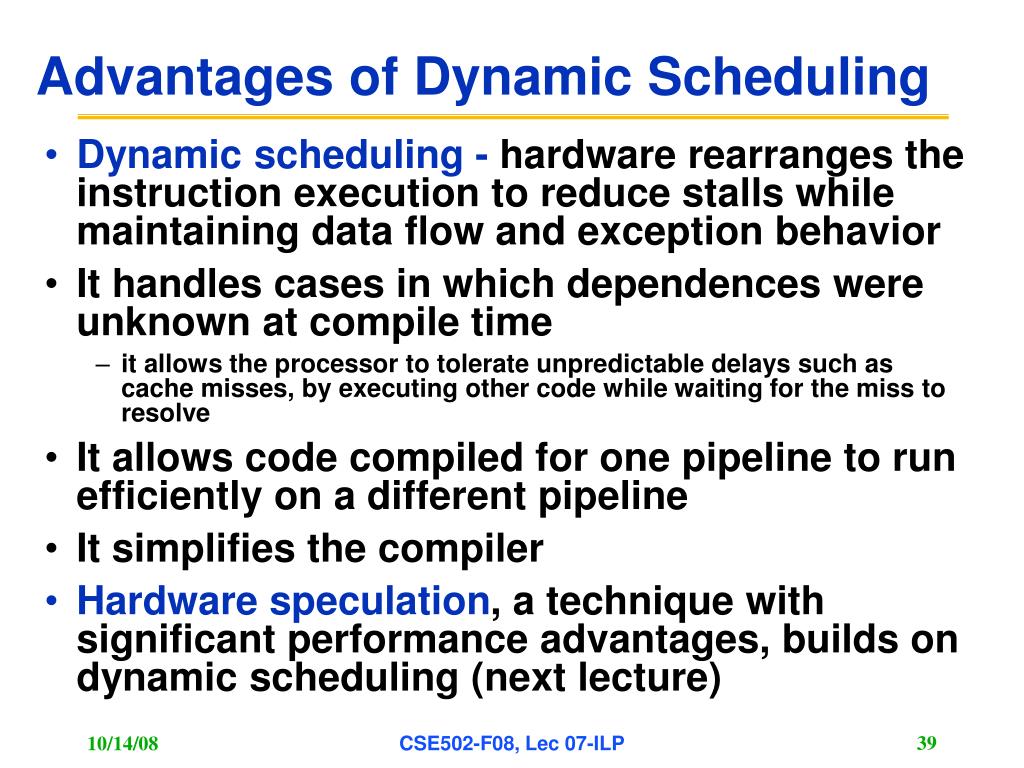 Advantages of Dynamic Scheduling

• Dynamic scheduling - hardware rearranges the instruction execution to reduce stalls while maintaining data flow and exception behavior

• It handles cases in which dependences were unknown at compile time

– it allows the processor to tolerate unpredictable delays such as cache misses, by executing other code while waiting for the miss to resolve

• It allows code compiled for one pipeline to run efficiently on a different pipeline

• It simplifies the compiler

• Hardware speculation, a technique with significant performance advantages, builds on dynamic scheduling (next lecture)

10/14/08

CSE502-F08, Lec 07-ILP

39